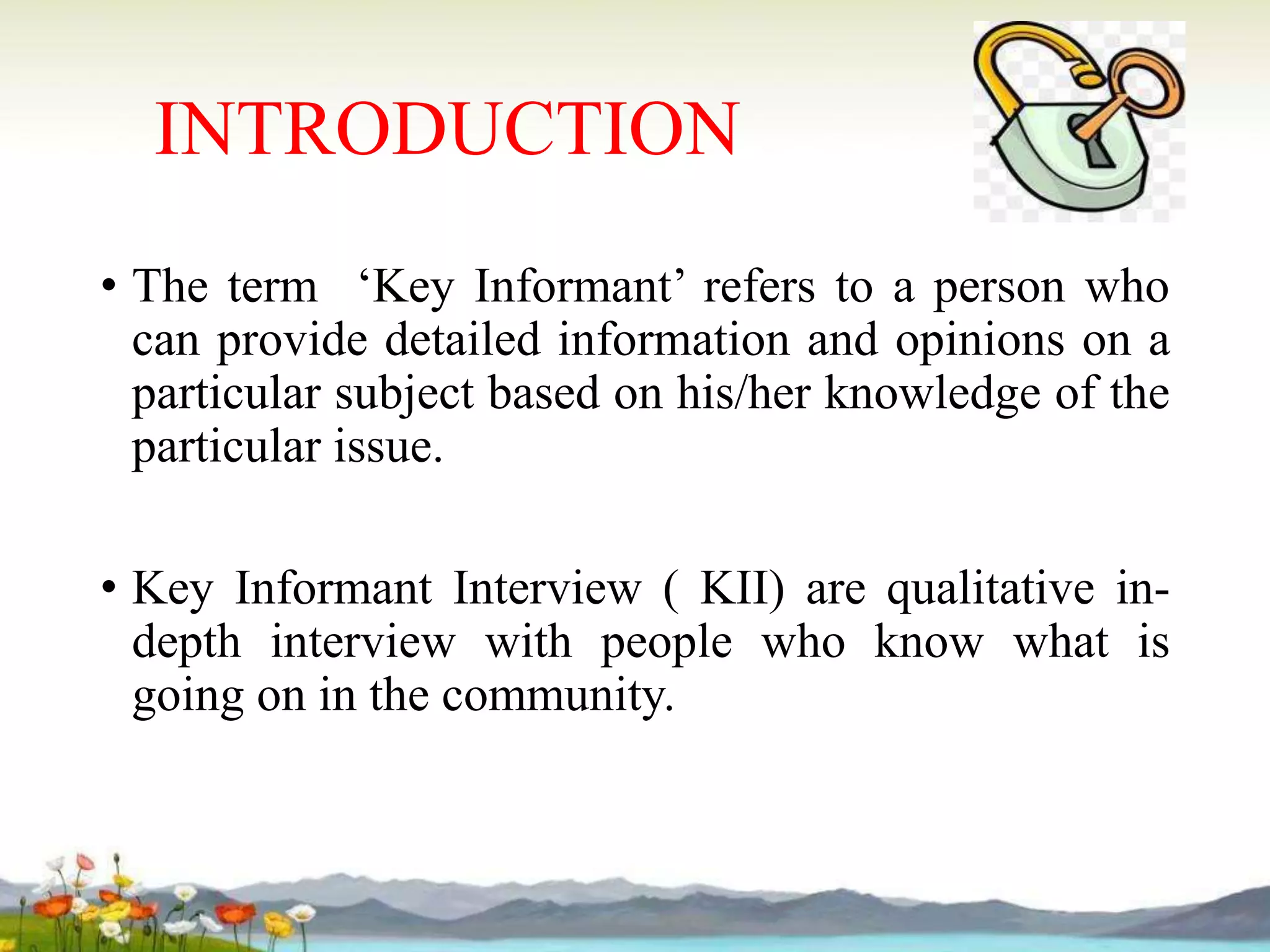 INTRODUCTION

• The term ‘Key Informant’ refers to a person who can provide detailed information and opinions on a particular subject based on his/her knowledge of the particular issue.

• Key Informant Interview ( KII) are qualitative in-depth interview with people who know what is going on in the community.